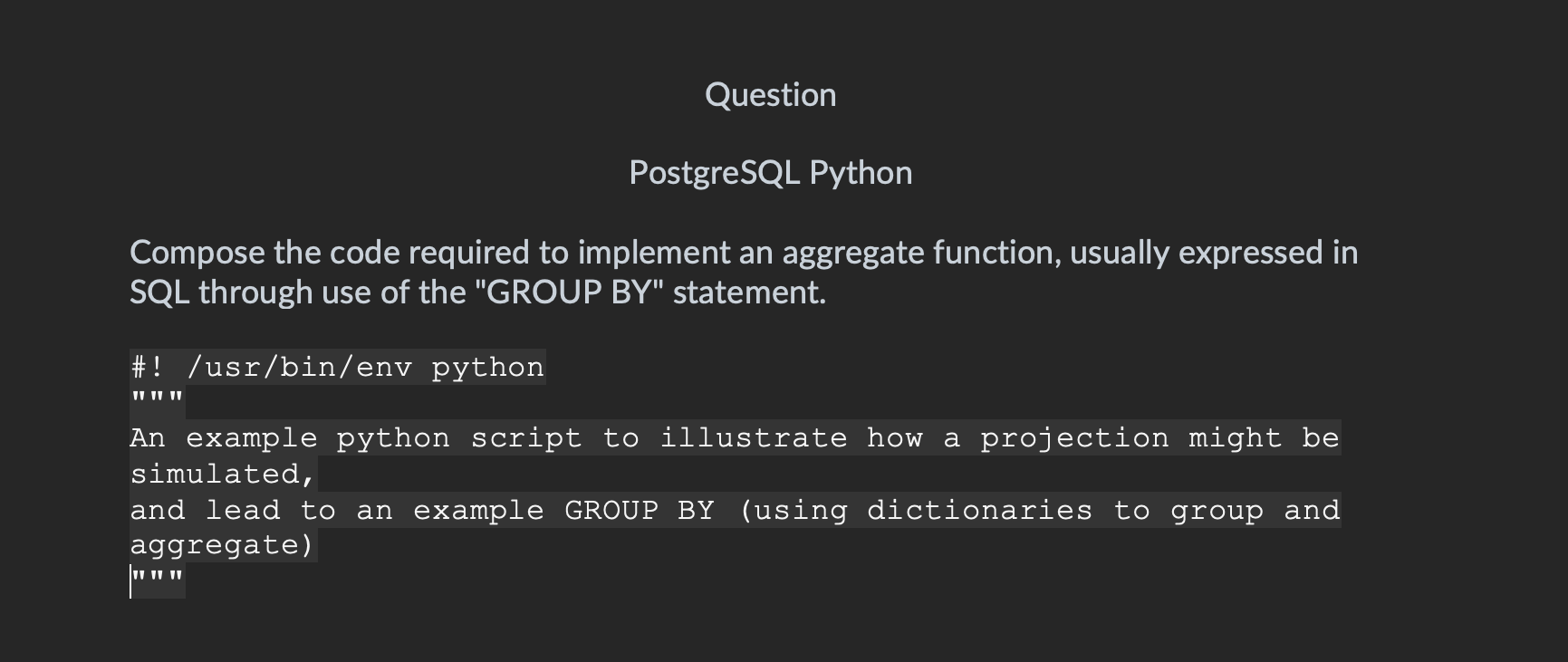 Question

PostgreSQL Python

Compose the code required to implement an aggregate function, usually expressed in SQL through use of the "GROUP BY" statement.

#! /usr/bin/env python
"""
An example python script to illustrate how a projection might be simulated,
and lead to an example GROUP BY (using dictionaries to group and aggregate)
"""